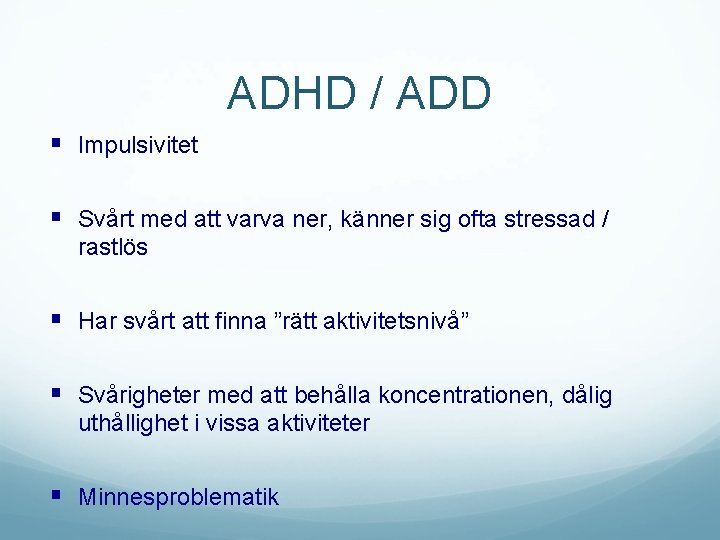 ADHD / ADD

▪ Impulsivitet

▪ Svårt med att varva ner, känner sig ofta stressad / rastlös

▪ Har svårt att finna ”rätt aktivitetsnivå”

▪ Svårigheter med att behålla koncentrationen, dålig uthållighet i vissa aktiviteter

▪ Minnesproblematik